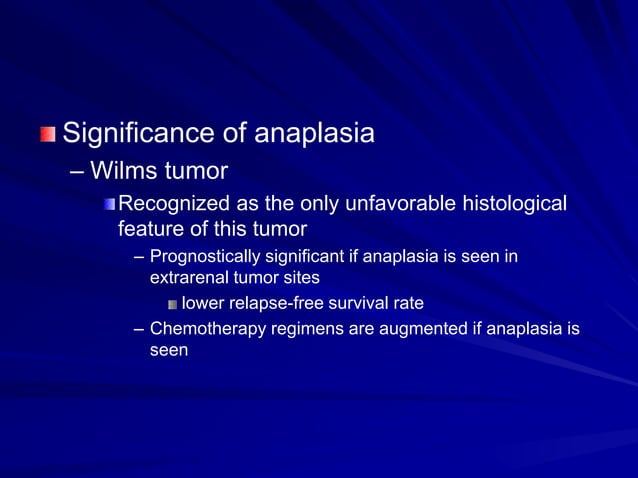 Significance of anaplasia

– Wilms tumor

Recognized as the only unfavorable histological feature of this tumor

– Prognostically significant if anaplasia is seen in extrarenal tumor sites

lower relapse-free survival rate

– Chemotherapy regimens are augmented if anaplasia is seen